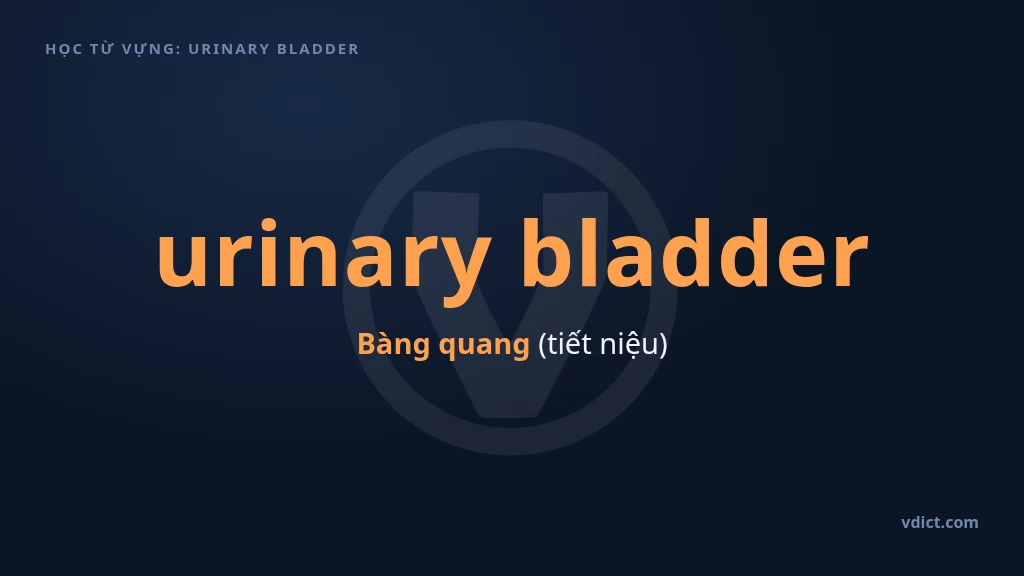 HỌC TỪ VỰNG: URINARY BLADDER

urinary bladder

Bàng quang (tiết niệu)

vdict.com